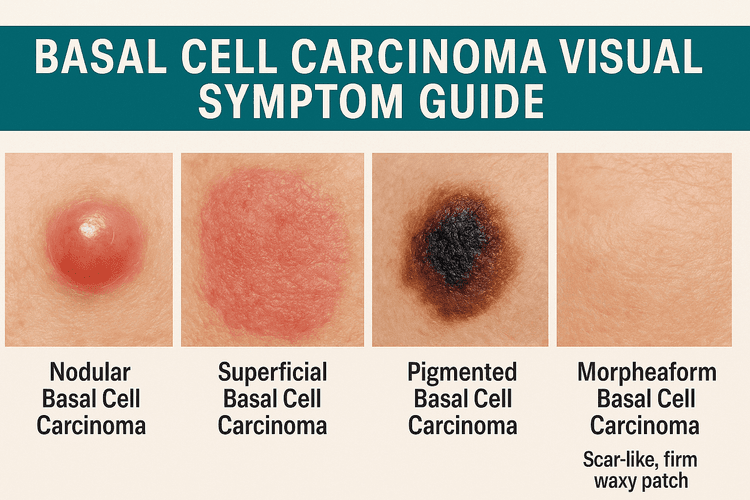 BASAL CELL CARCINOMA VISUAL SYMPTOM GUIDE

Nodular Basal Cell Carcinoma

Superficial Basal Cell Carcinoma

Pigmented Basal Cell Carcinoma

Morpheaform Basal Cell Carcinoma

Scar-like, firm waxy patch